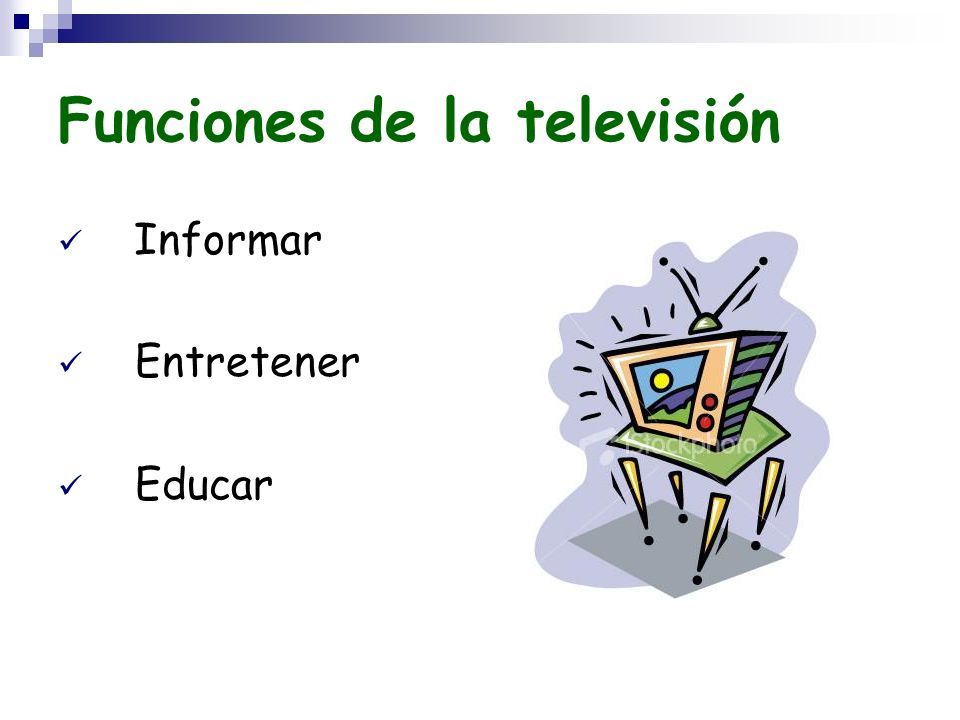 Funciones de la televisión

✓ Informar

✓ Entretener

✓ Educar

iStockphoto